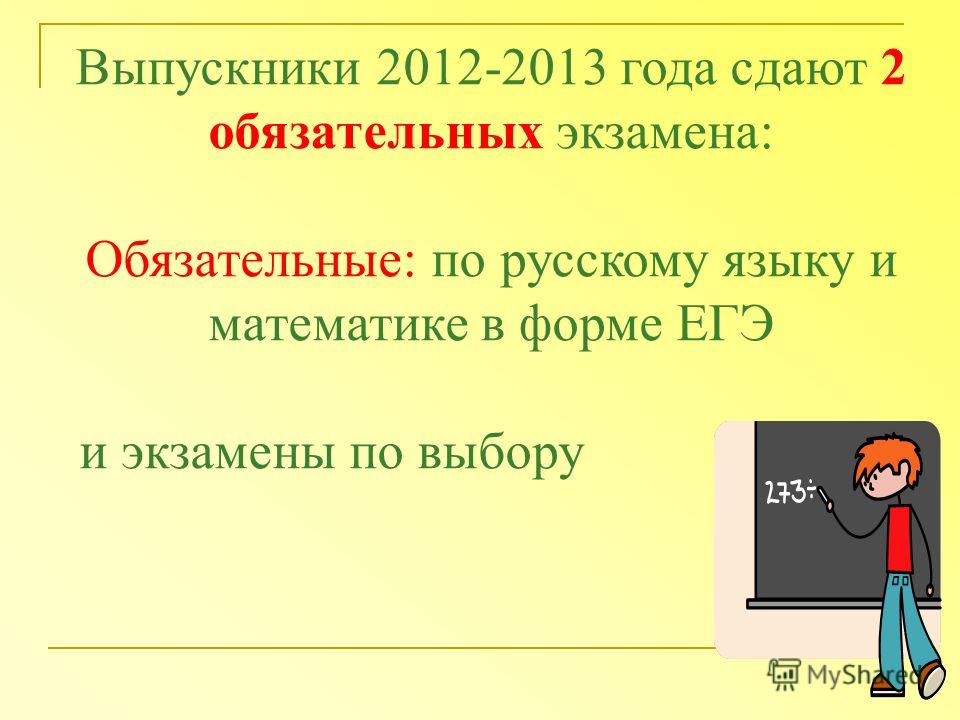 Выпускники 2012-2013 года сдают 2 обязательных экзамена:

Обязательные: по русскому языку и математике в форме ЕГЭ

и экзамены по выбору

273÷

MyShared